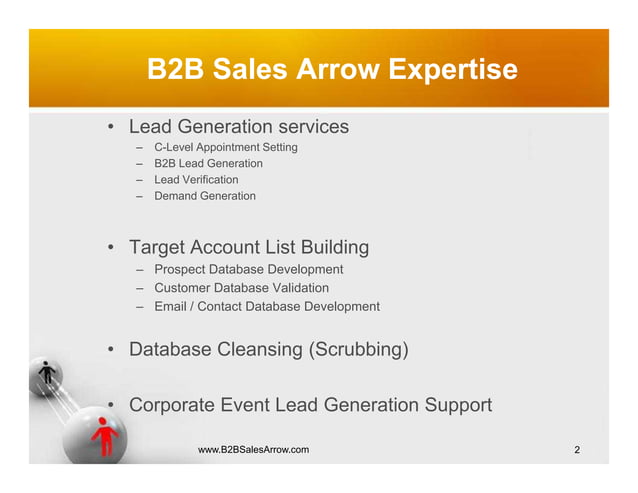 B2B Sales Arrow Expertise

• Lead Generation services
– C-Level Appointment Setting
– B2B Lead Generation
– Lead Verification
– Demand Generation

• Target Account List Building
– Prospect Database Development
– Customer Database Validation
– Email / Contact Database Development

• Database Cleansing (Scrubbing)

• Corporate Event Lead Generation Support

www.B2BSalesArrow.com

2